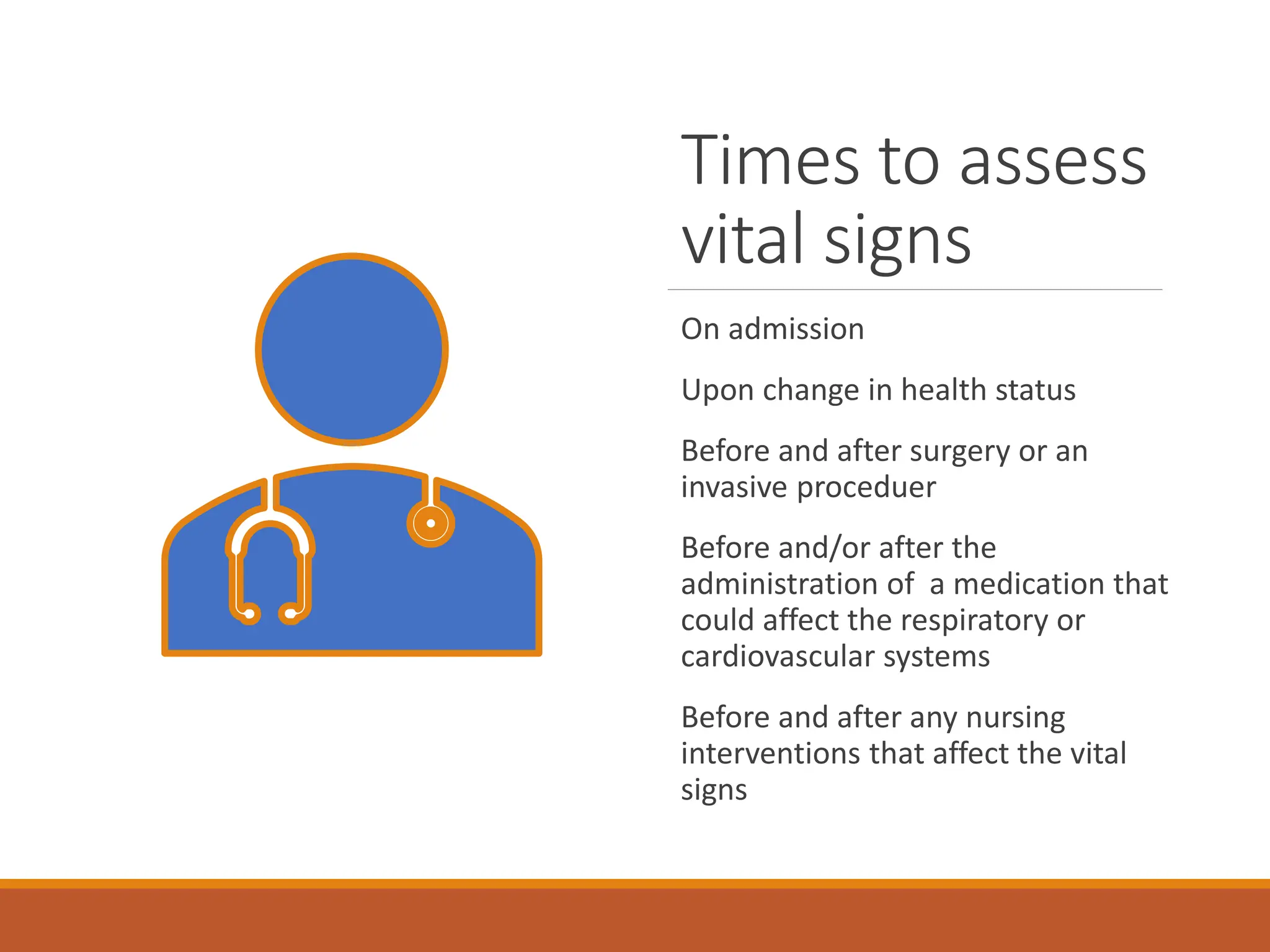 Times to assess vital signs

On admission

Upon change in health status

Before and after surgery or an invasive proceduer

Before and/or after the administration of  a medication that could affect the respiratory or cardiovascular systems

Before and after any nursing interventions that affect the vital signs